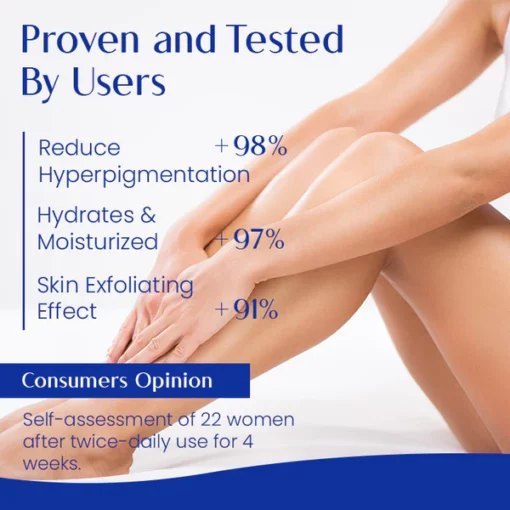 Proven and Tested By Users

Reduce Hyperpigmentation +98%

Hydrates & Moisturized +97%

Skin Exfoliating Effect +91%

Consumers Opinion

Self-assessment of 22 women after twice-daily use for 4 weeks.